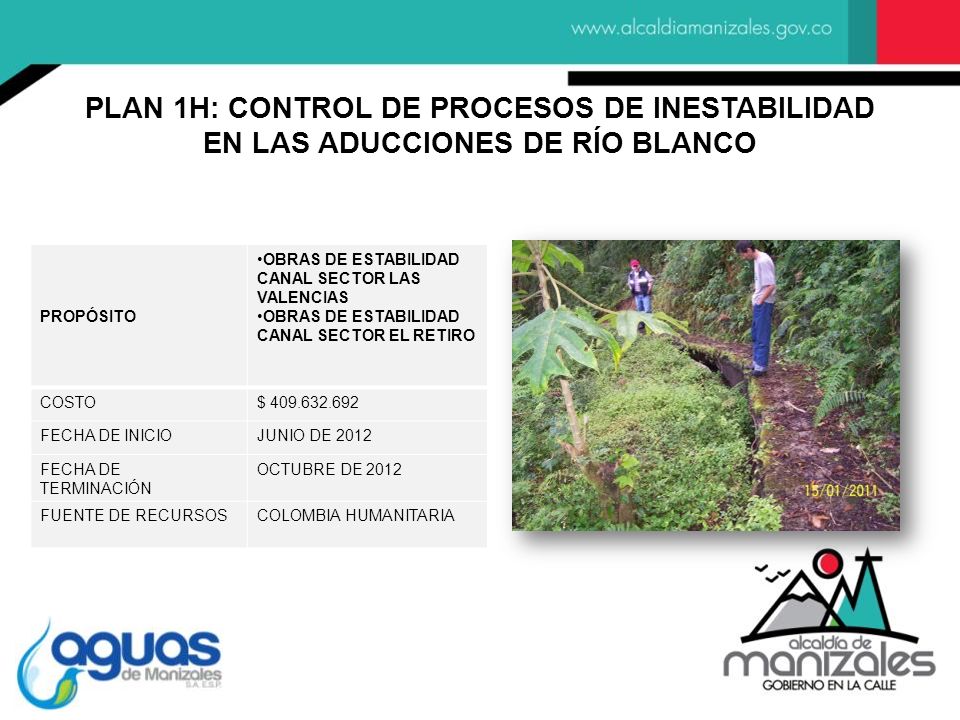 www.alcaldiamanizales.gov.co

PLAN 1H: CONTROL DE PROCESOS DE INESTABILIDAD EN LAS ADUCCIONES DE RÍO BLANCO

| PROPÓSITO | •OBRAS DE ESTABILIDAD CANAL SECTOR LAS VALENCIAS •OBRAS DE ESTABILIDAD CANAL SECTOR EL RETIRO |
|---|---|
| COSTO | $ 409.632.692 |
| FECHA DE INICIO | JUNIO DE 2012 |
| FECHA DE TERMINACIÓN | OCTUBRE DE 2012 |
| FUENTE DE RECURSOS | COLOMBIA HUMANITARIA |

15/01/2011

aguas de Manizales S.A. E.S.P.

alcaldía de manizales GOBIERNO EN LA CALLE